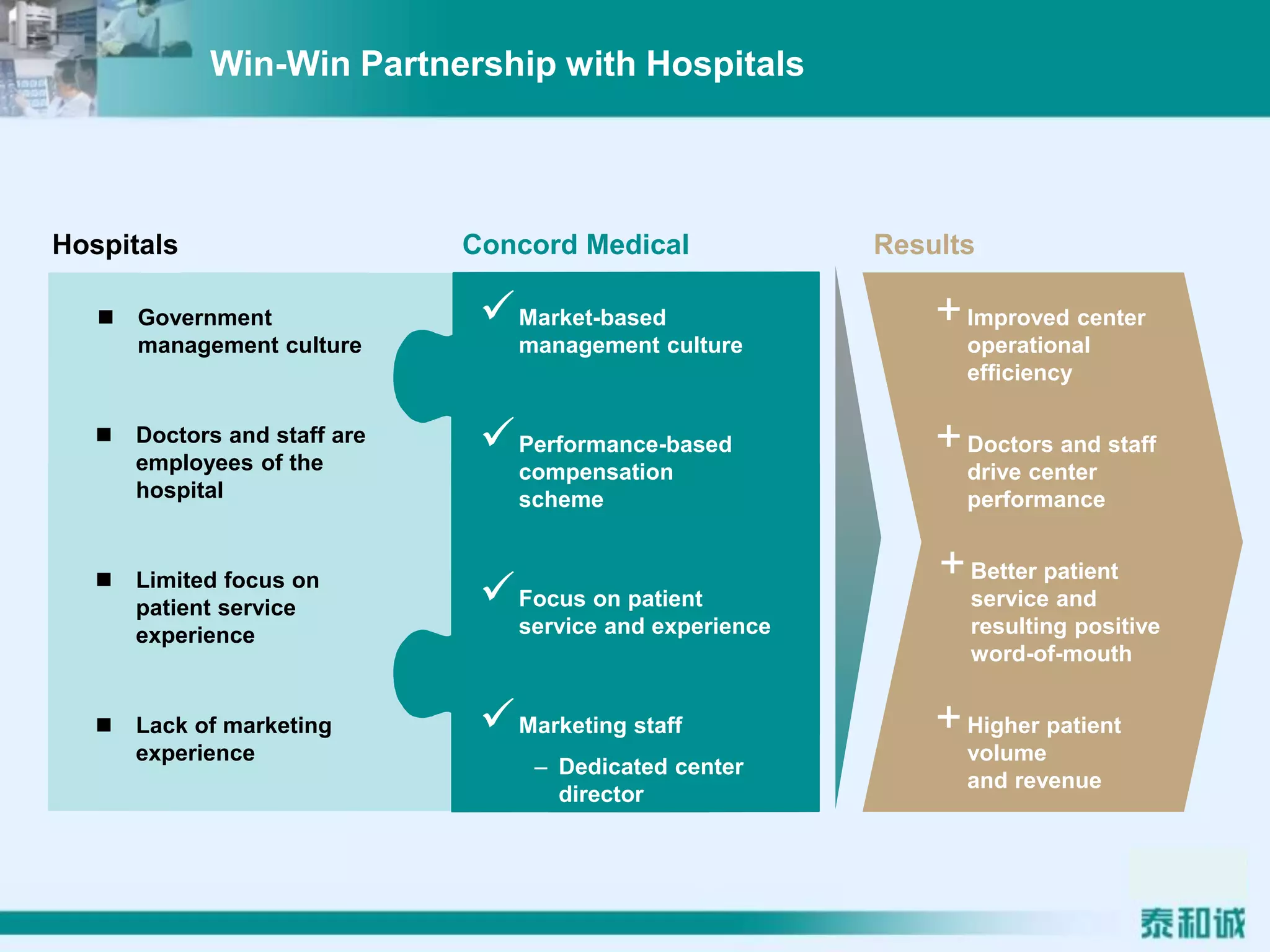 Win-Win Partnership with Hospitals

Hospitals

■ Government management culture

■ Doctors and staff are employees of the hospital

■ Limited focus on patient service experience

■ Lack of marketing experience

Concord Medical

✓ Market-based management culture

✓ Performance-based compensation scheme

✓ Focus on patient service and experience

✓ Marketing staff

– Dedicated center director

Results

+ Improved center operational efficiency

+ Doctors and staff drive center performance

+ Better patient service and resulting positive word-of-mouth

+ Higher patient volume and revenue

泰和诚